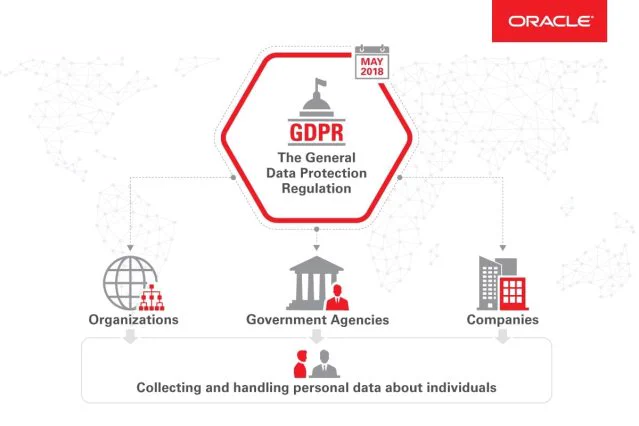 ORACLE

MAY 2018

GDPR
The General Data Protection Regulation

Organizations

Government Agencies

Companies

Collecting and handling personal data about individuals